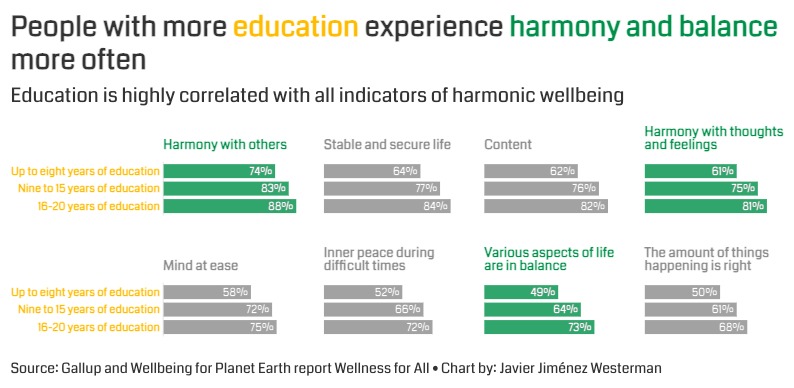 People with more education experience harmony and balance more often

Education is highly correlated with all indicators of harmonic wellbeing

| | Harmony with others | Stable and secure life | Content | Harmony with thoughts and feelings |
|---|---|---|---|---|
| Up to eight years of education | 74% | 64% | 62% | 61% |
| Nine to 15 years of education | 83% | 77% | 76% | 75% |
| 16-20 years of education | 88% | 84% | 82% | 81% |

| | Mind at ease | Inner peace during difficult times | Various aspects of life are in balance | The amount of things happening is right |
|---|---|---|---|---|
| Up to eight years of education | 58% | 52% | 49% | 50% |
| Nine to 15 years of education | 72% | 66% | 64% | 61% |
| 16-20 years of education | 75% | 72% | 73% | 68% |

Source: Gallup and Wellbeing for Planet Earth report Wellness for All • Chart by: Javier Jiménez Westerman